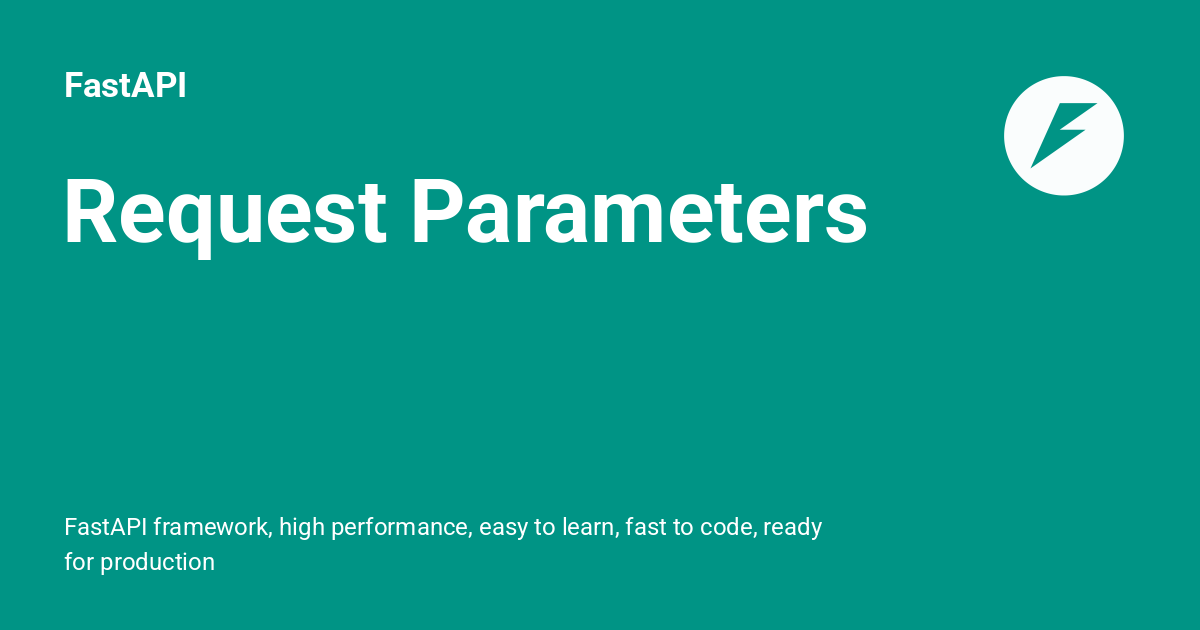 FastAPI

Request Parameters

FastAPI framework, high performance, easy to learn, fast to code, ready for production